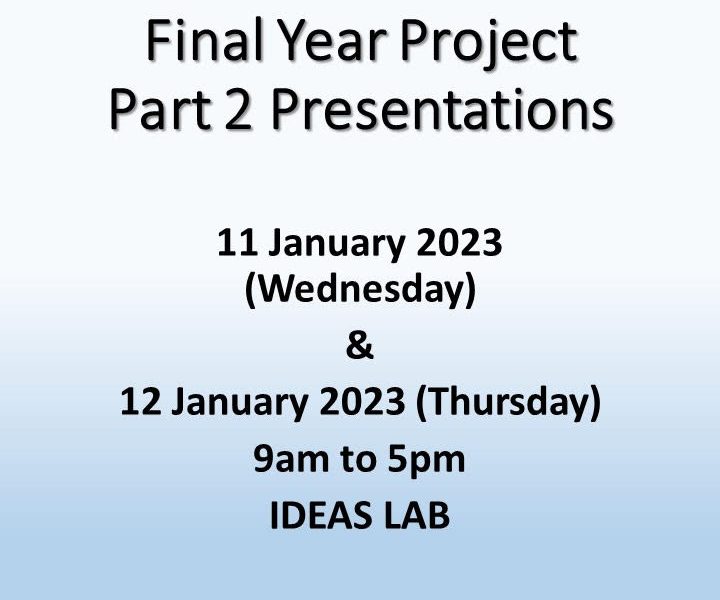 Final Year Project
Part 2 Presentations

11 January 2023
(Wednesday)

&

12 January 2023 (Thursday)

9am to 5pm

IDEAS LAB